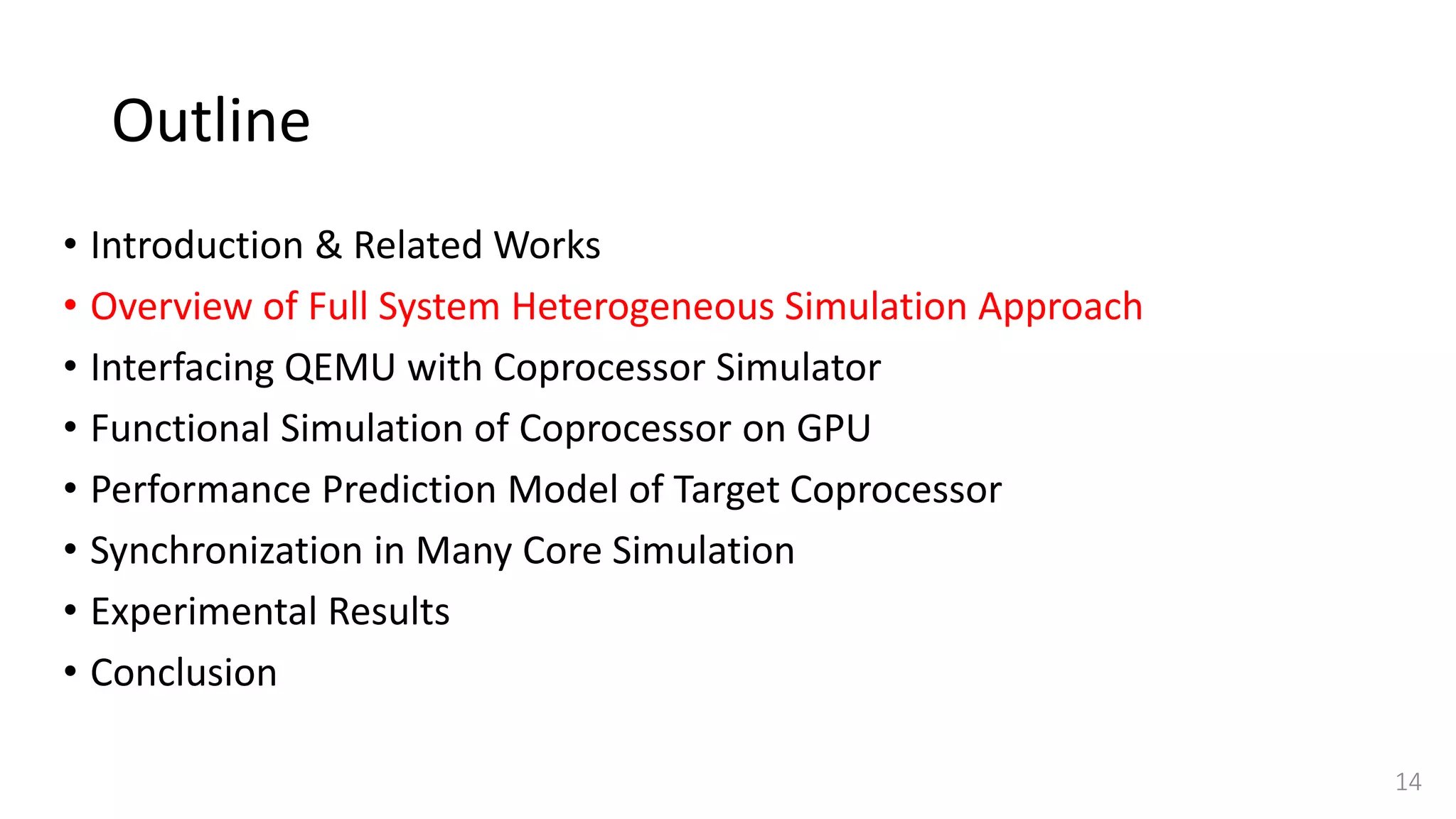 Outline

• Introduction & Related Works
• Overview of Full System Heterogeneous Simulation Approach
• Interfacing QEMU with Coprocessor Simulator
• Functional Simulation of Coprocessor on GPU
• Performance Prediction Model of Target Coprocessor
• Synchronization in Many Core Simulation
• Experimental Results
• Conclusion

14